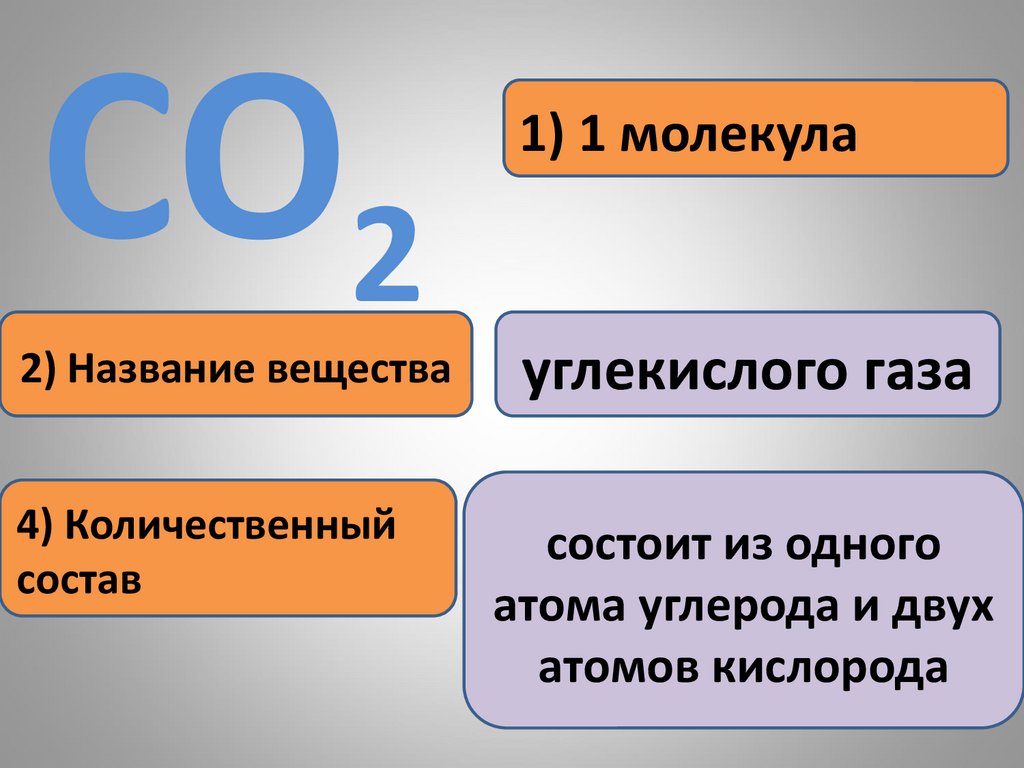 $CO_2$

1) 1 молекула

2) Название вещества

углекислого газа

4) Количественный состав

состоит из одного атома углерода и двух атомов кислорода